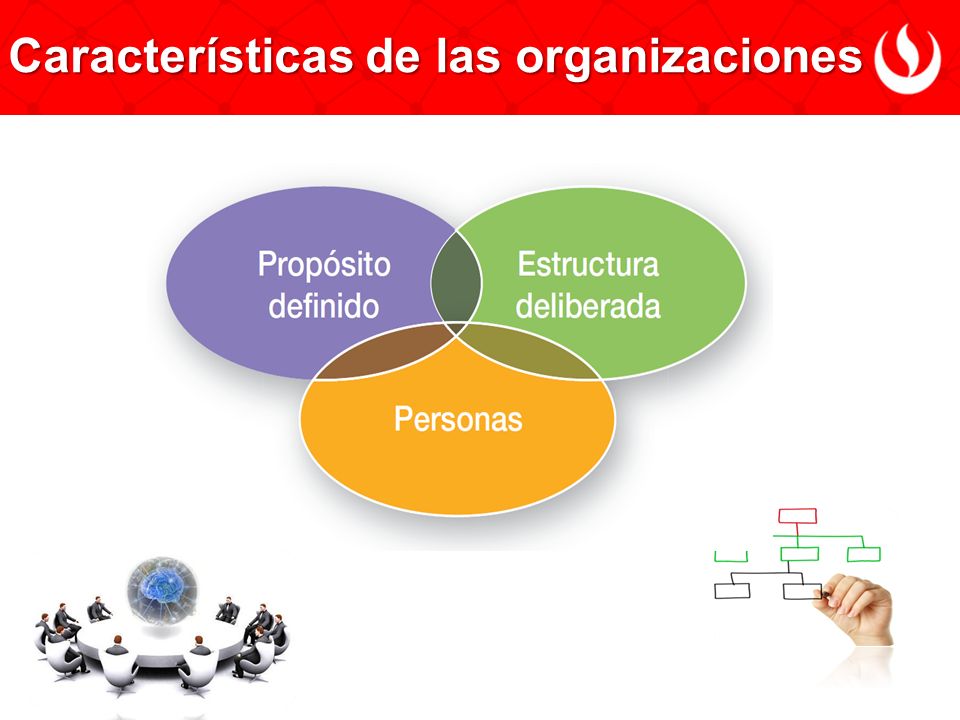 Características de las organizaciones

Propósito definido

Estructura deliberada

Personas